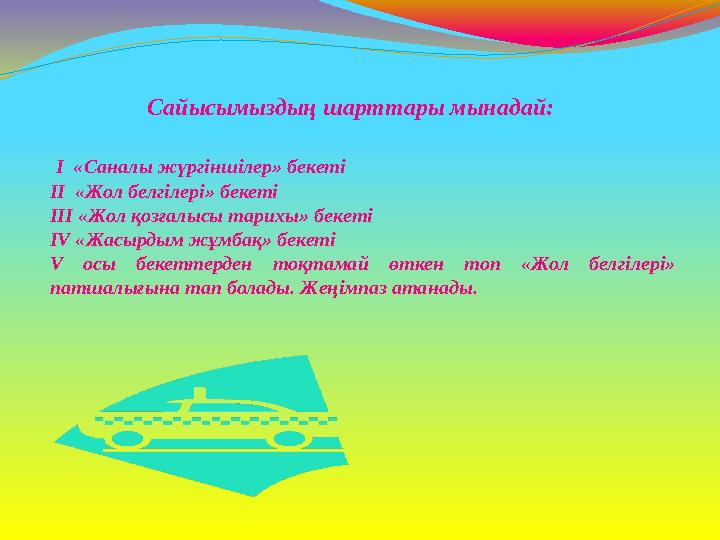 Сайысымыздың шарттары мынадай:

I «Саналы жүргіншілер» бекеті
II «Жол белгілері» бекеті
III «Жол қозғалысы тарихы» бекеті
IV «Жасырдым жұмбақ» бекеті
V осы бекеттерден тоқтамай өткен топ «Жол белгілері» патшалығына тап болады. Жеңімпаз атанады.